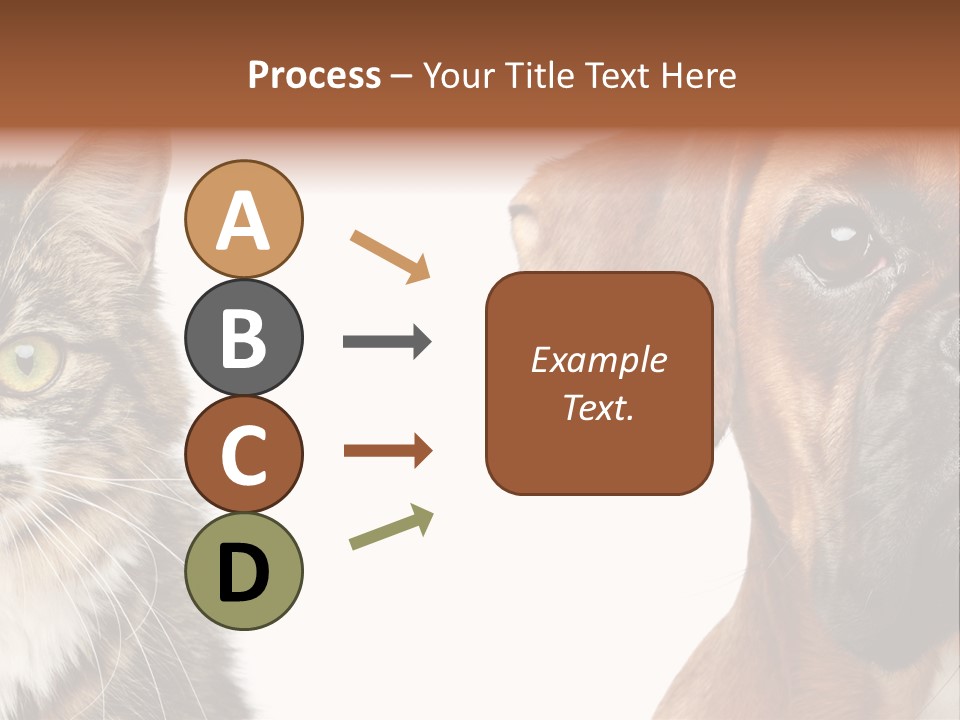 Process – Your Title Text Here

A

B

C

D

Example Text.